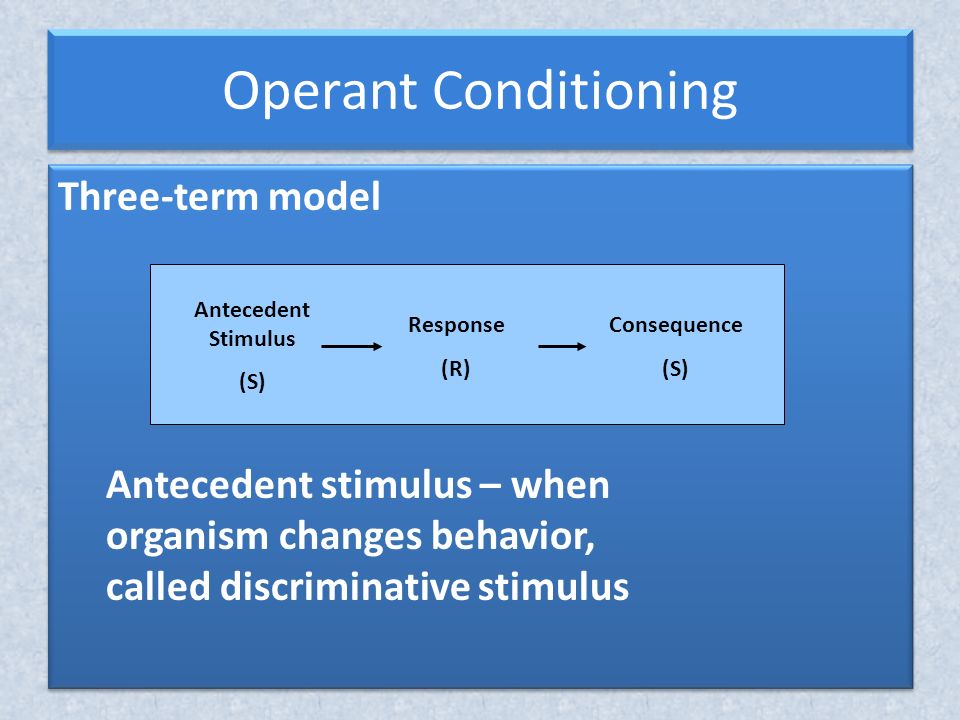 Operant Conditioning

Three-term model

Antecedent Stimulus
(S)

Response
(R)

Consequence
(S)

Antecedent stimulus – when organism changes behavior, called discriminative stimulus